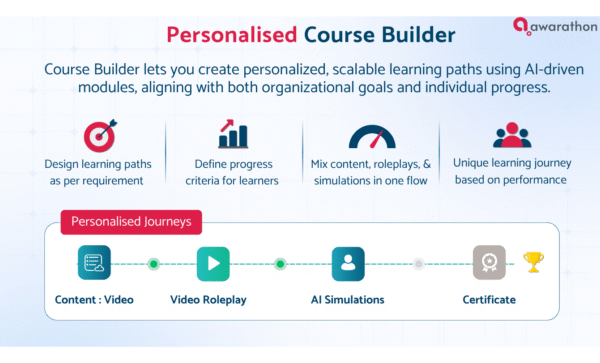 Personalised Course Builder

awarathon

Course Builder lets you create personalized, scalable learning paths using AI-driven modules, aligning with both organizational goals and individual progress.

Design learning paths as per requirement

Define progress criteria for learners

Mix content, roleplays, & simulations in one flow

Unique learning journey based on performance

Personalised Journeys

Content : Video

Video Roleplay

AI Simulations

Certificate